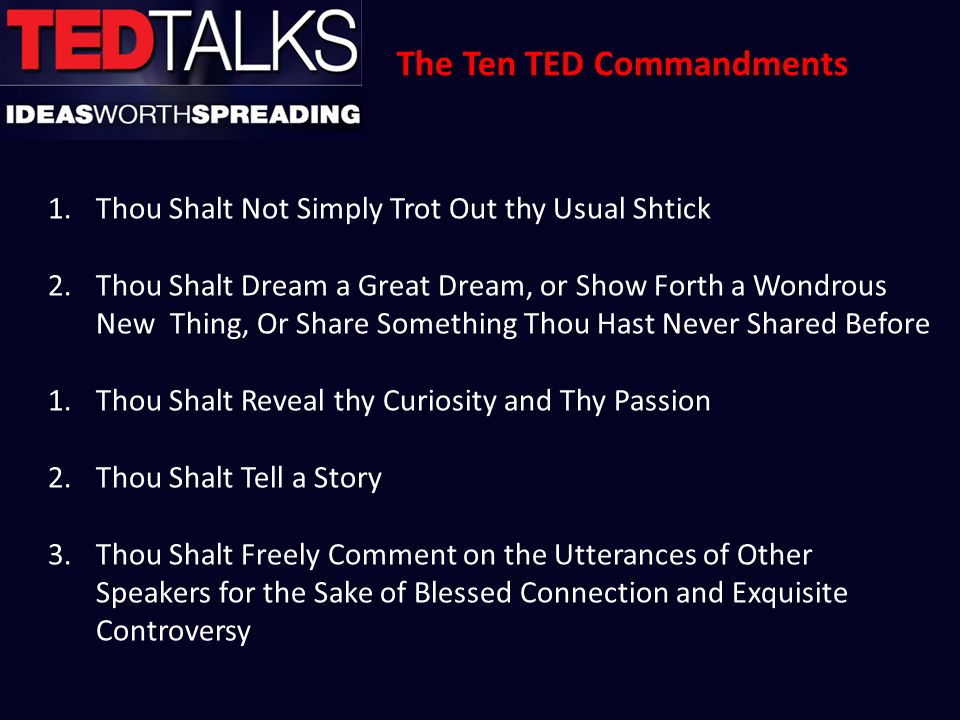 TEDTALKS
IDEASWORTHSPREADING

The Ten TED Commandments

1. Thou Shalt Not Simply Trot Out thy Usual Shtick

2. Thou Shalt Dream a Great Dream, or Show Forth a Wondrous New Thing, Or Share Something Thou Hast Never Shared Before

1. Thou Shalt Reveal thy Curiosity and Thy Passion

2. Thou Shalt Tell a Story

3. Thou Shalt Freely Comment on the Utterances of Other Speakers for the Sake of Blessed Connection and Exquisite Controversy